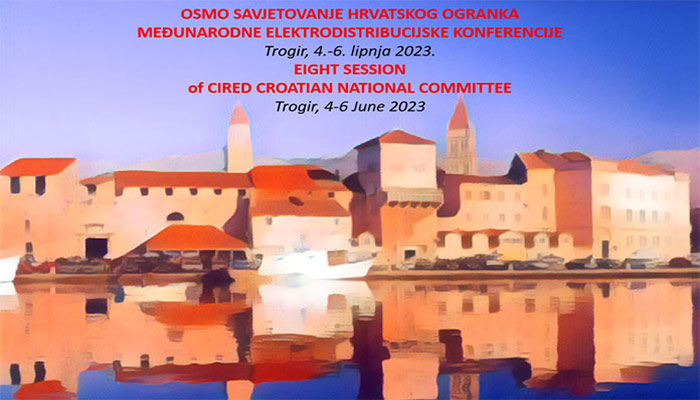 OSMO SAVJETOVANJE HRVATSKOG OGRANKA
MEĐUNARODNE ELEKTRODISTRIBUCIJSKE KONFERENCIJE
Trogir, 4.-6. lipnja 2023.
EIGHT SESSION
of CIRED CROATIAN NATIONAL COMMITTEE
Trogir, 4-6 June 2023